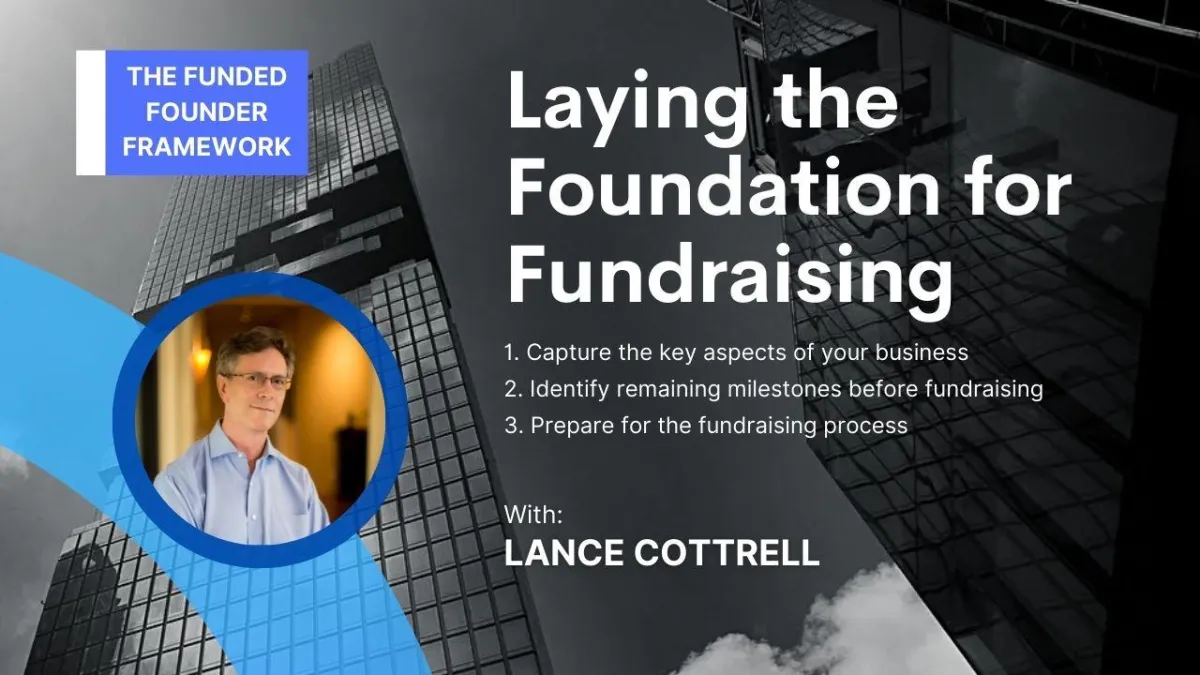 THE FUNDED FOUNDER FRAMEWORK

Laying the Foundation for Fundraising

1. Capture the key aspects of your business
2. Identify remaining milestones before fundraising
3. Prepare for the fundraising process

With:
LANCE COTTRELL